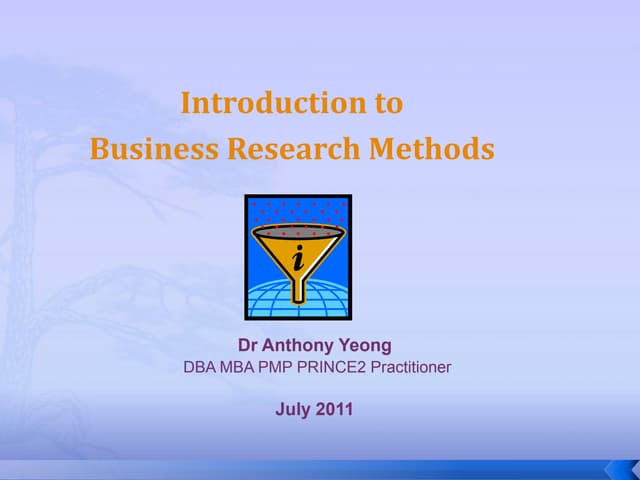 Introduction to
Business Research Methods

i

Dr Anthony Yeong
DBA MBA PMP PRINCE2 Practitioner

July 2011